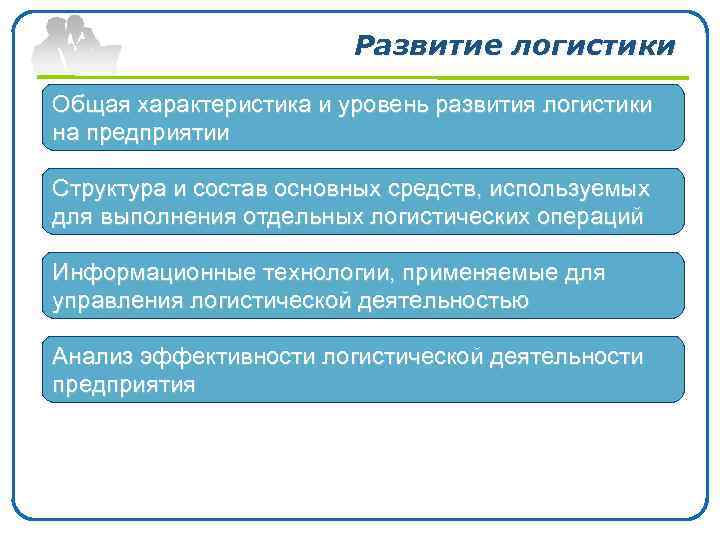 Развитие логистики

Общая характеристика и уровень развития логистики на предприятии

Структура и состав основных средств, используемых для выполнения отдельных логистических операций

Информационные технологии, применяемые для управления логистической деятельностью

Анализ эффективности логистической деятельности предприятия